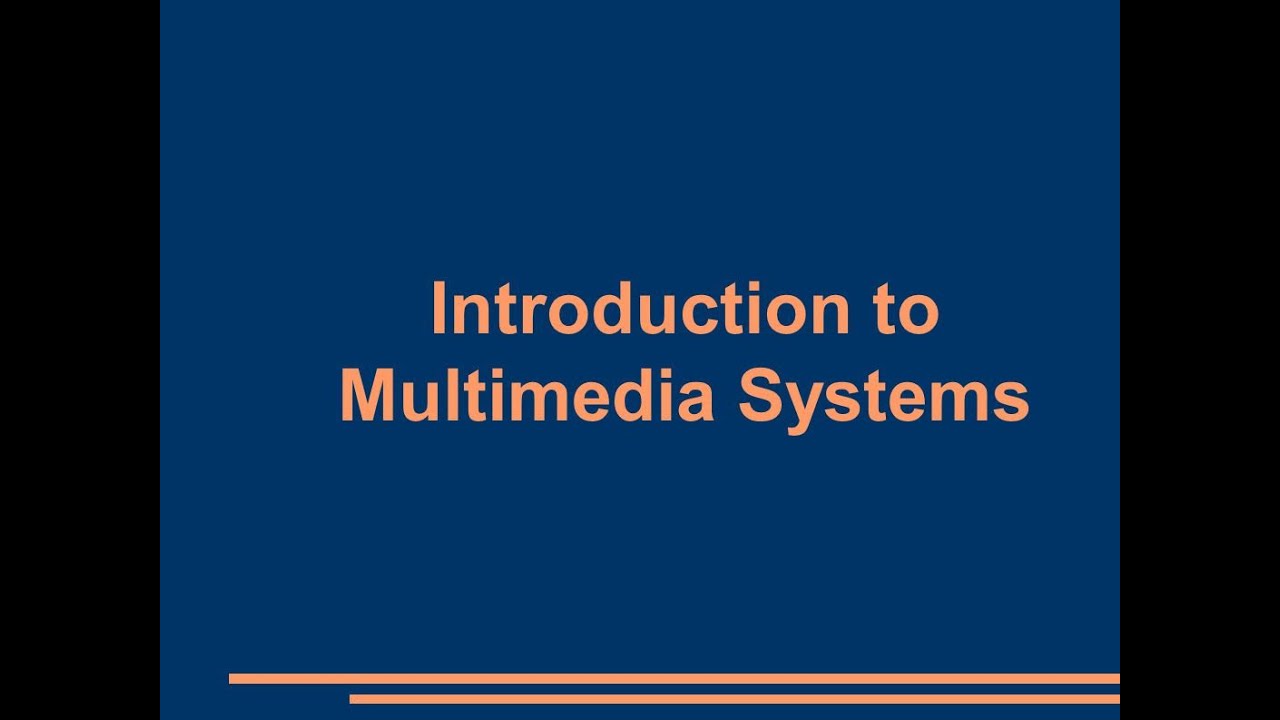 Introduction to Multimedia Systems